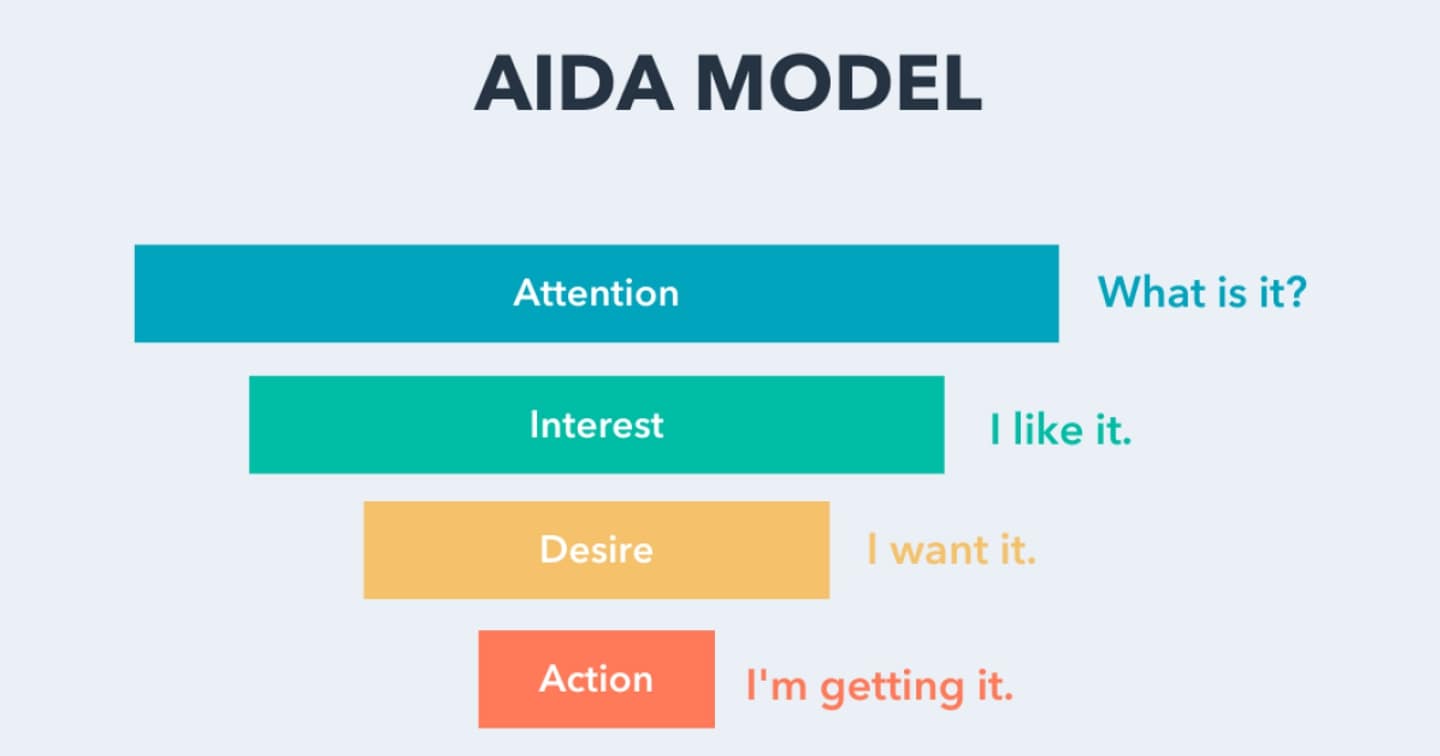 AIDA MODEL

Attention What is it?

Interest I like it.

Desire I want it.

Action I'm getting it.